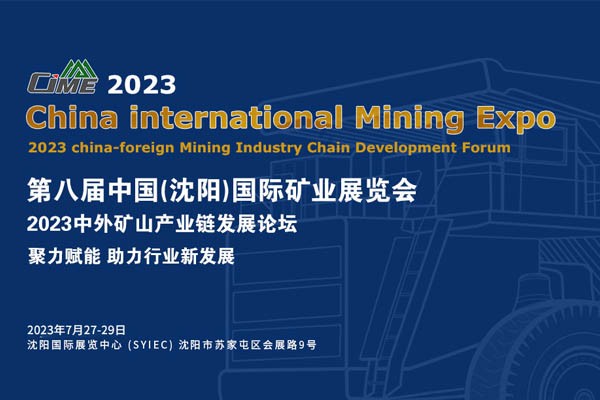 CIME 2023
China international Mining Expo
2023 china-foreign Mining Industry Chain Development Forum

第八届中国(沈阳)国际矿业展览会
2023中外矿山产业链发展论坛
聚力赋能 助力行业新发展

2023年7月27-29日
沈阳国际展览中心 (SYIEC) 沈阳市苏家屯区会展路9号